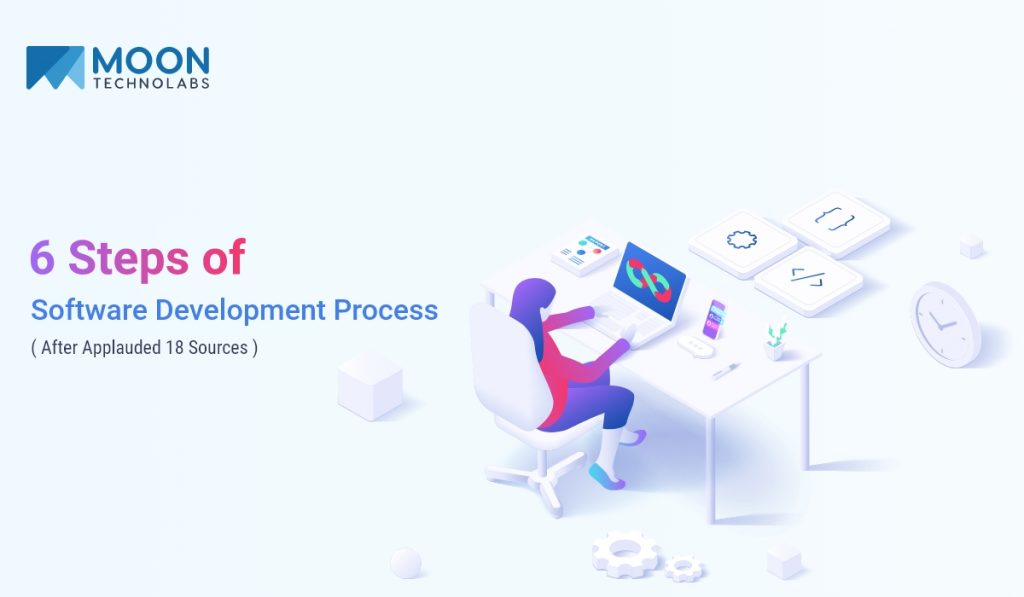 MOON
TECHNOLABS

6 Steps of
Software Development Process
( After Applauded 18 Sources )

{ }

</>